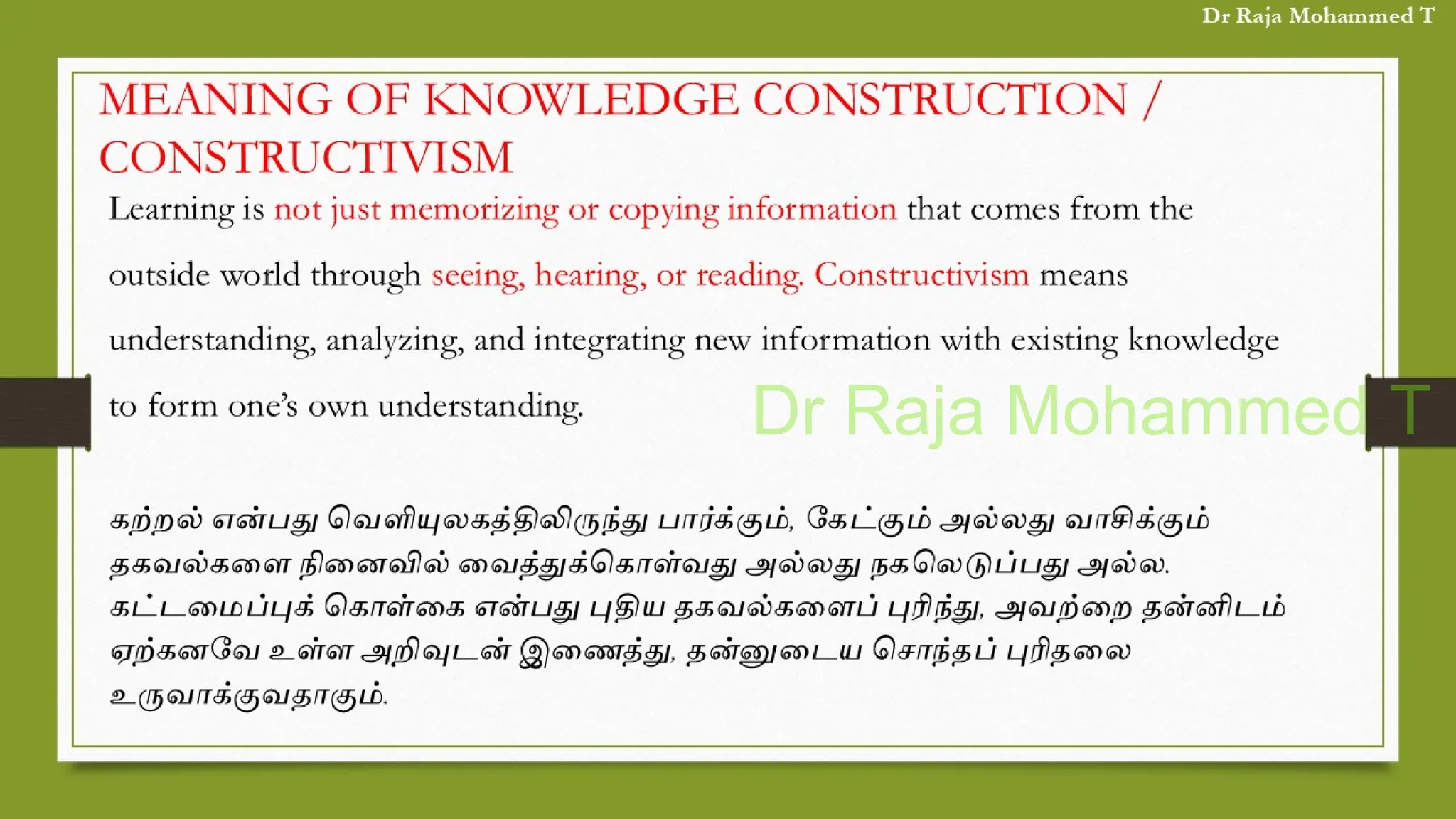 Dr Raja Mohammed T

MEANING OF KNOWLEDGE CONSTRUCTION / CONSTRUCTIVISM

Learning is not just memorizing or copying information that comes from the outside world through seeing, hearing, or reading. Constructivism means understanding, analyzing, and integrating new information with existing knowledge to form one's own understanding.

Dr Raja Mohammed T

கற்றல் என்பது வெளியுலகத்திலிருந்து பார்க்கும், கேட்கும் அல்லது வாசிக்கும் தகவல்களை நினைவில் வைத்துக்கொள்வது அல்லது நகலெடுப்பது அல்ல. கட்டமைப்புக் கொள்கை என்பது புதிய தகவல்களைப் புரிந்து, அவற்றை தன்னிடம் ஏற்கனவே உள்ள அறிவுடன் இணைத்து, தன்னுடைய சொந்தப் புரிதலை உருவாக்குவதாகும்.